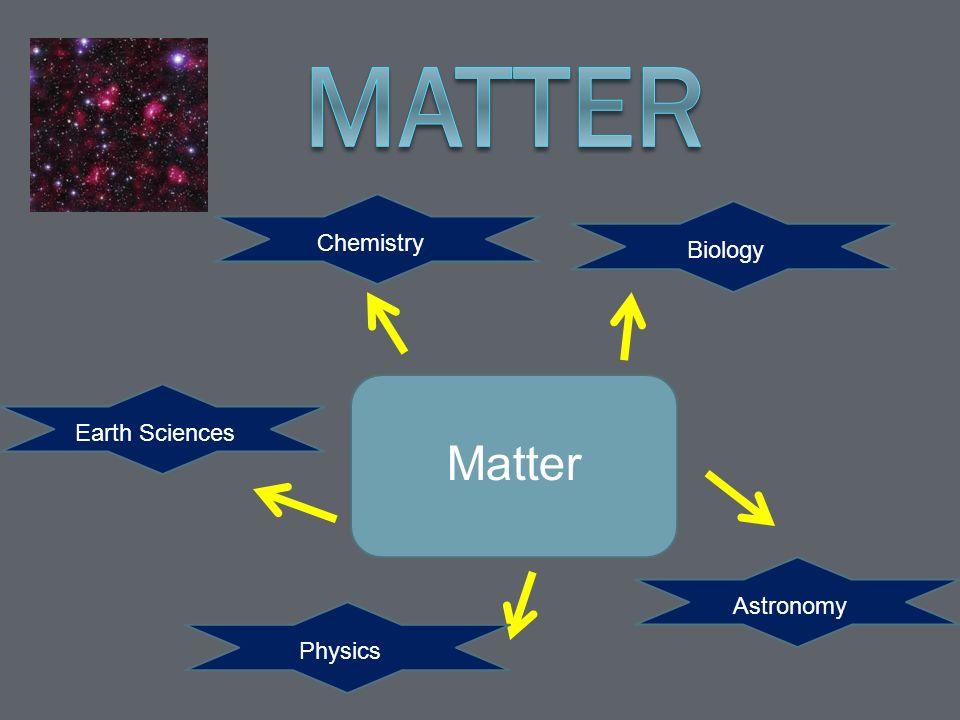 MATTER

Chemistry

Biology

Earth Sciences

Matter

Astronomy

Physics